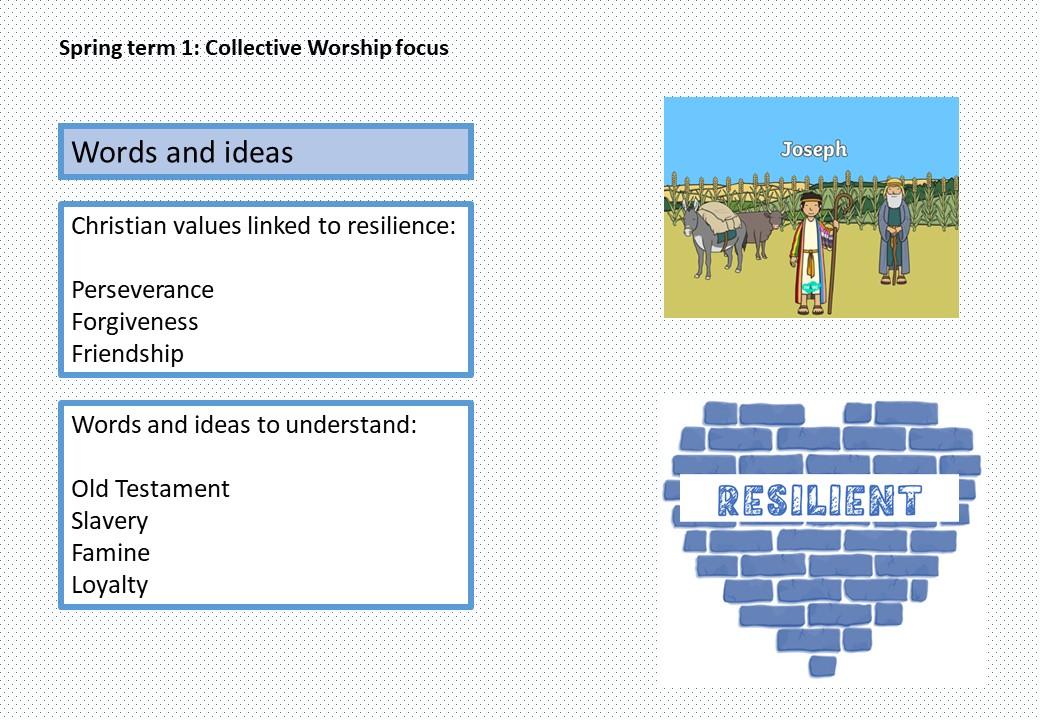 Spring term 1: Collective Worship focus

Words and ideas

Christian values linked to resilience:

Perseverance
Forgiveness
Friendship

Words and ideas to understand:

Old Testament
Slavery
Famine
Loyalty

Joseph

RESILIENT